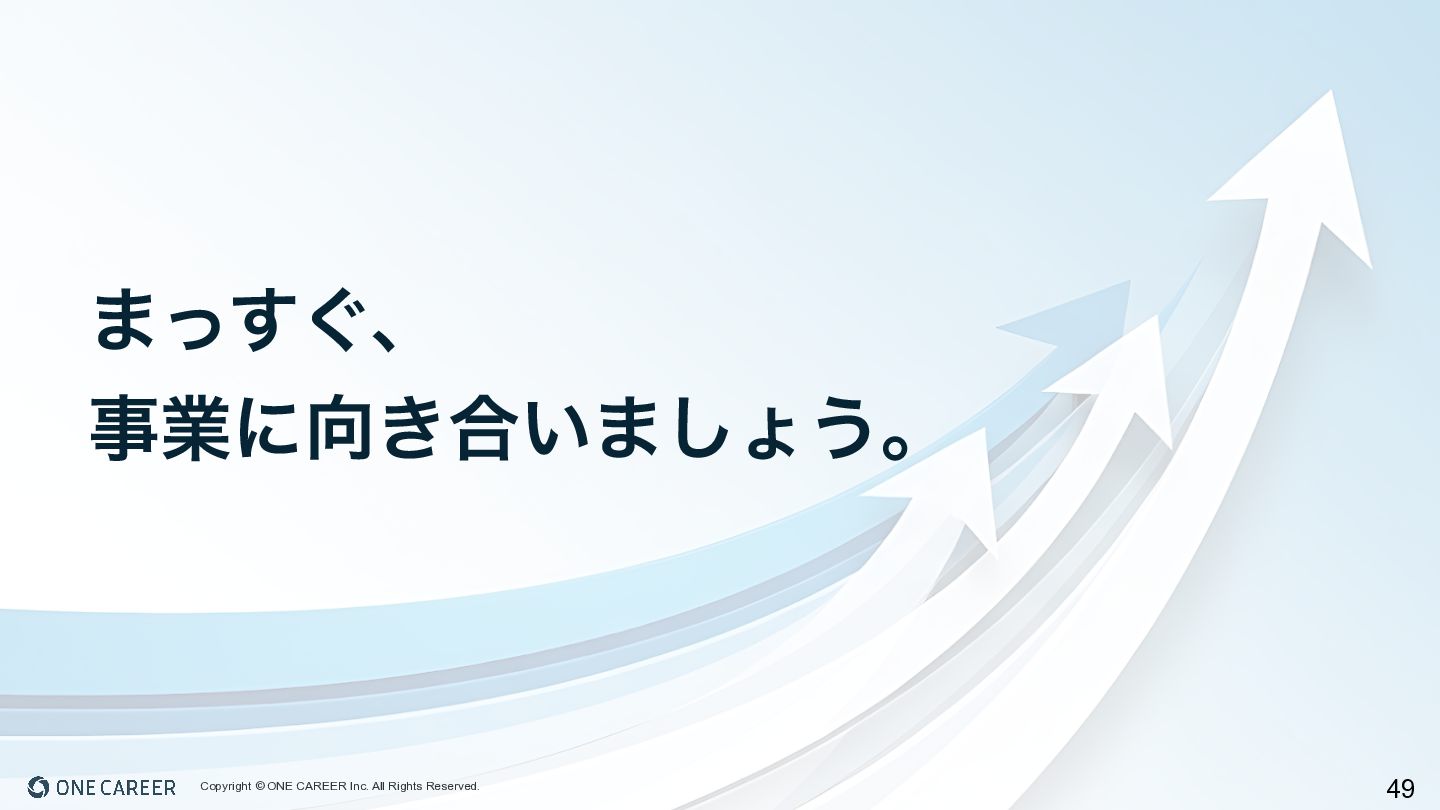 まっすぐ、
事業に向き合いましょう。

ONE CAREER Copyright © ONE CAREER Inc. All Rights Reserved.

49